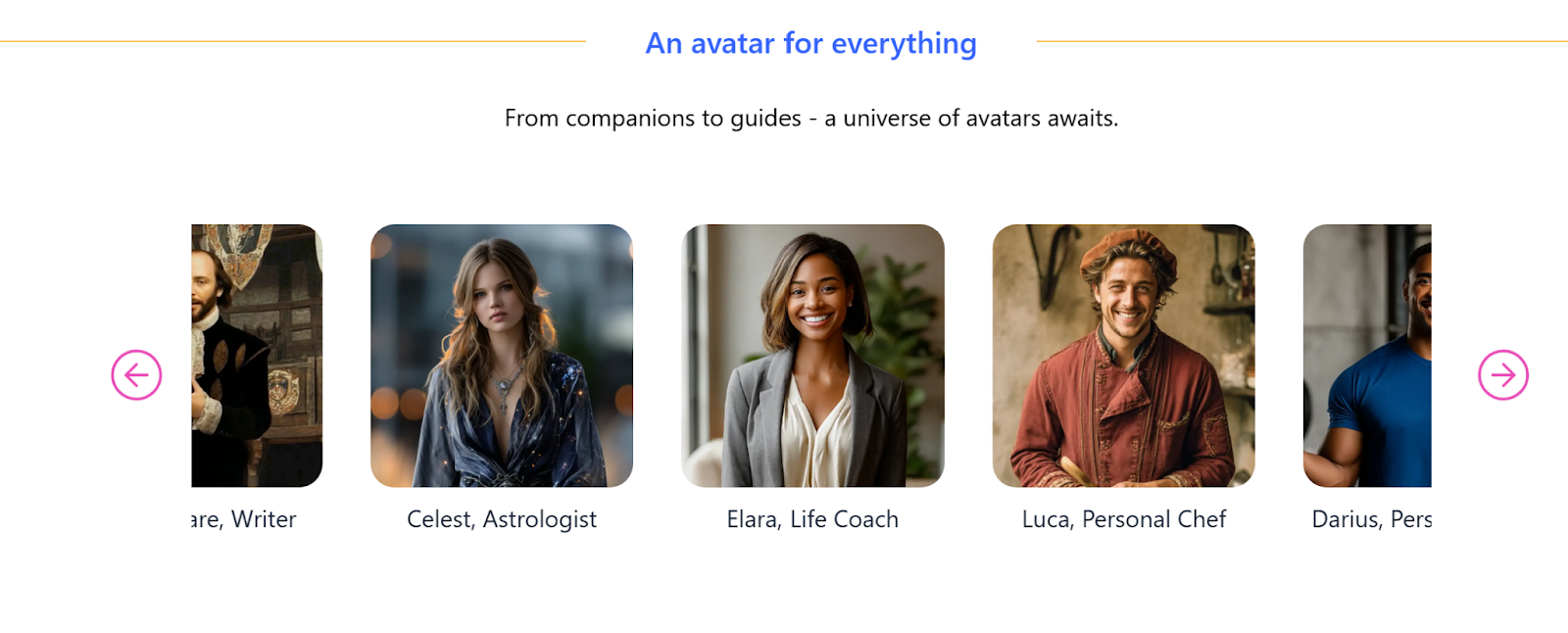 An avatar for everything

From companions to guides - a universe of avatars awaits.

are, Writer

Celest, Astrologist

Elara, Life Coach

Luca, Personal Chef

Darius, Pers